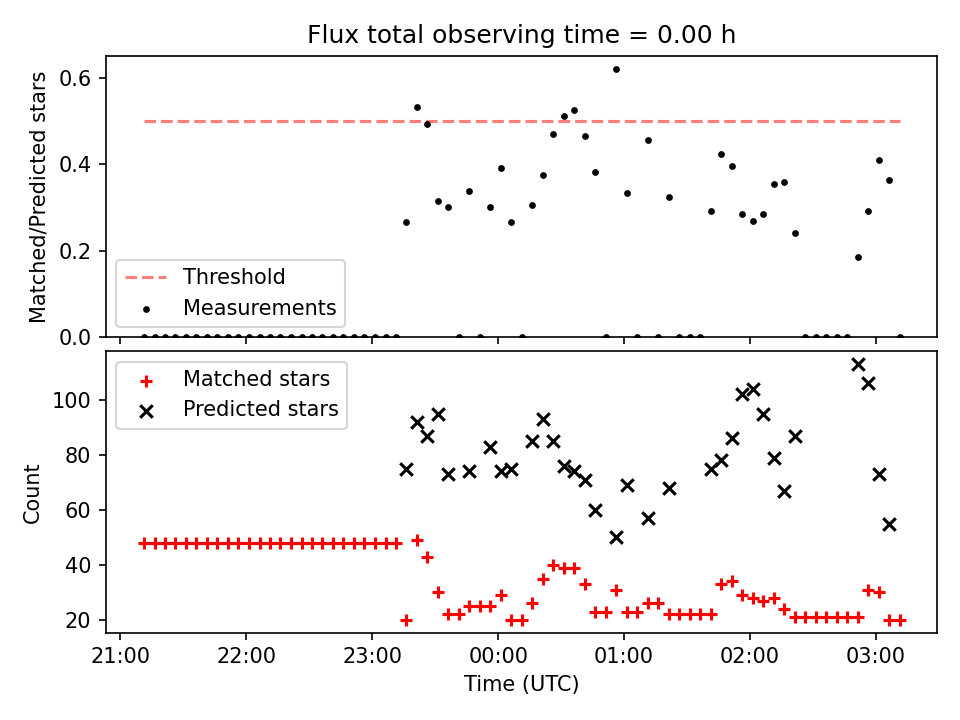 Flux total observing time = 0.00 h

Matched/Predicted stars

0.6
0.4
0.2
0.0

Threshold
Measurements

Matched stars
Predicted stars

Count

100
80
60
40
20

21:00
22:00
23:00
00:00
01:00
02:00
03:00

Time (UTC)